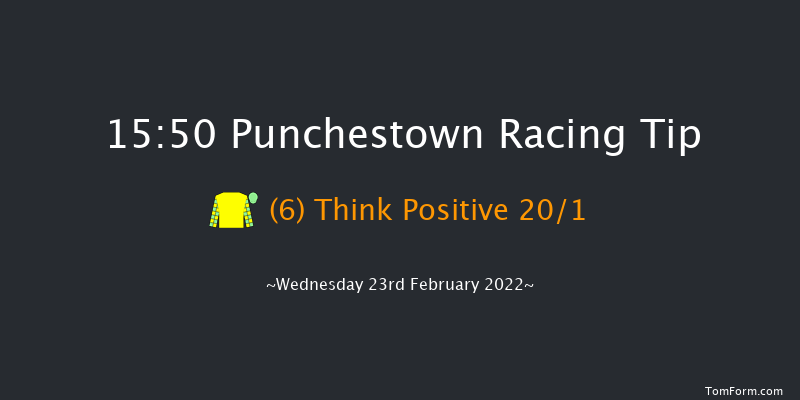 15:50 Punchestown Racing Tip

(6) Think Positive 20/1

~Wednesday 23rd February 2022~

TomForm.com